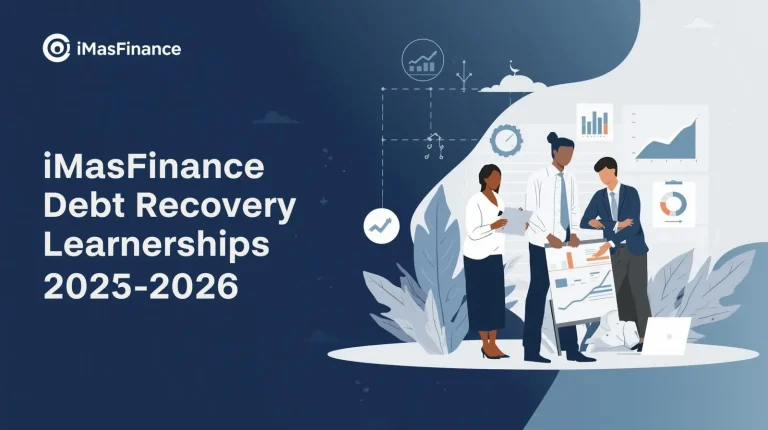 iMasFinance

iMasFinance Debt Recovery Learnerships 2025-2026